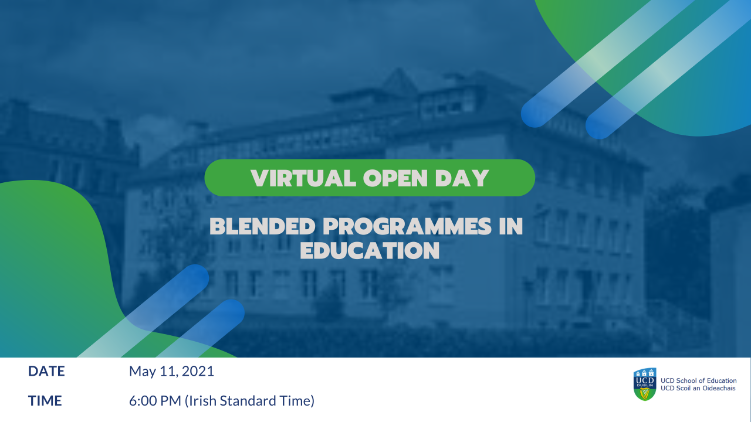 VIRTUAL OPEN DAY

BLENDED PROGRAMMES IN EDUCATION

DATE May 11, 2021

TIME 6:00 PM (Irish Standard Time)

UCD

UCD School of Education
UCD Scoil an Oideachais